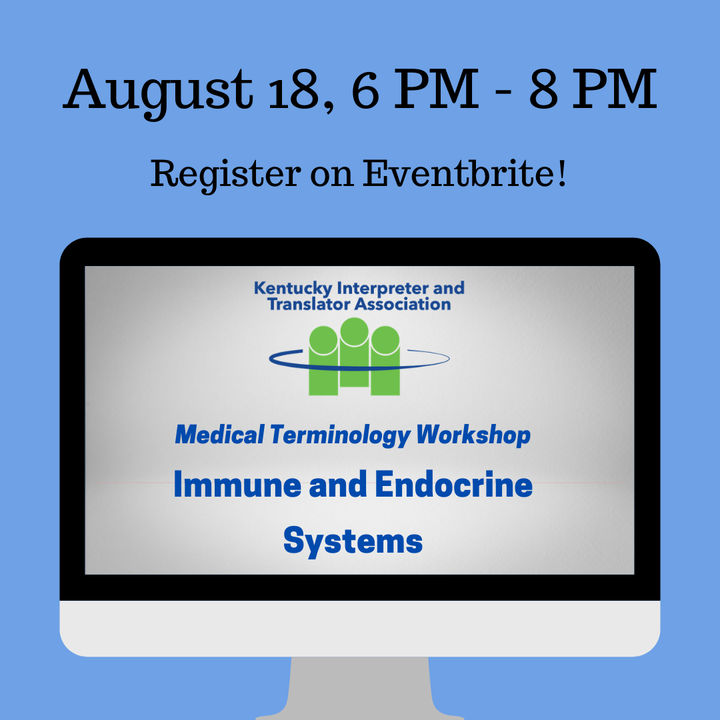 August 18, 6 PM - 8 PM

Register on Eventbrite!

Kentucky Interpreter and
Translator Association

Medical Terminology Workshop

Immune and Endocrine
Systems